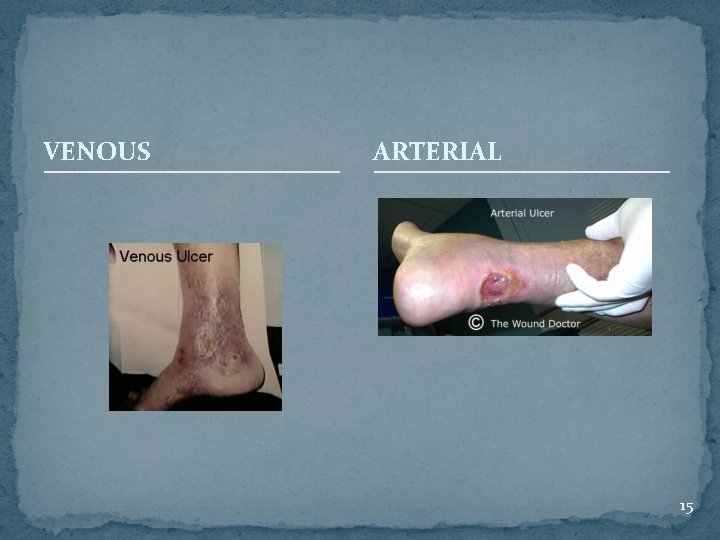 VENOUS

Venous Ulcer

ARTERIAL

Arterial Ulcer

© The Wound Doctor

15